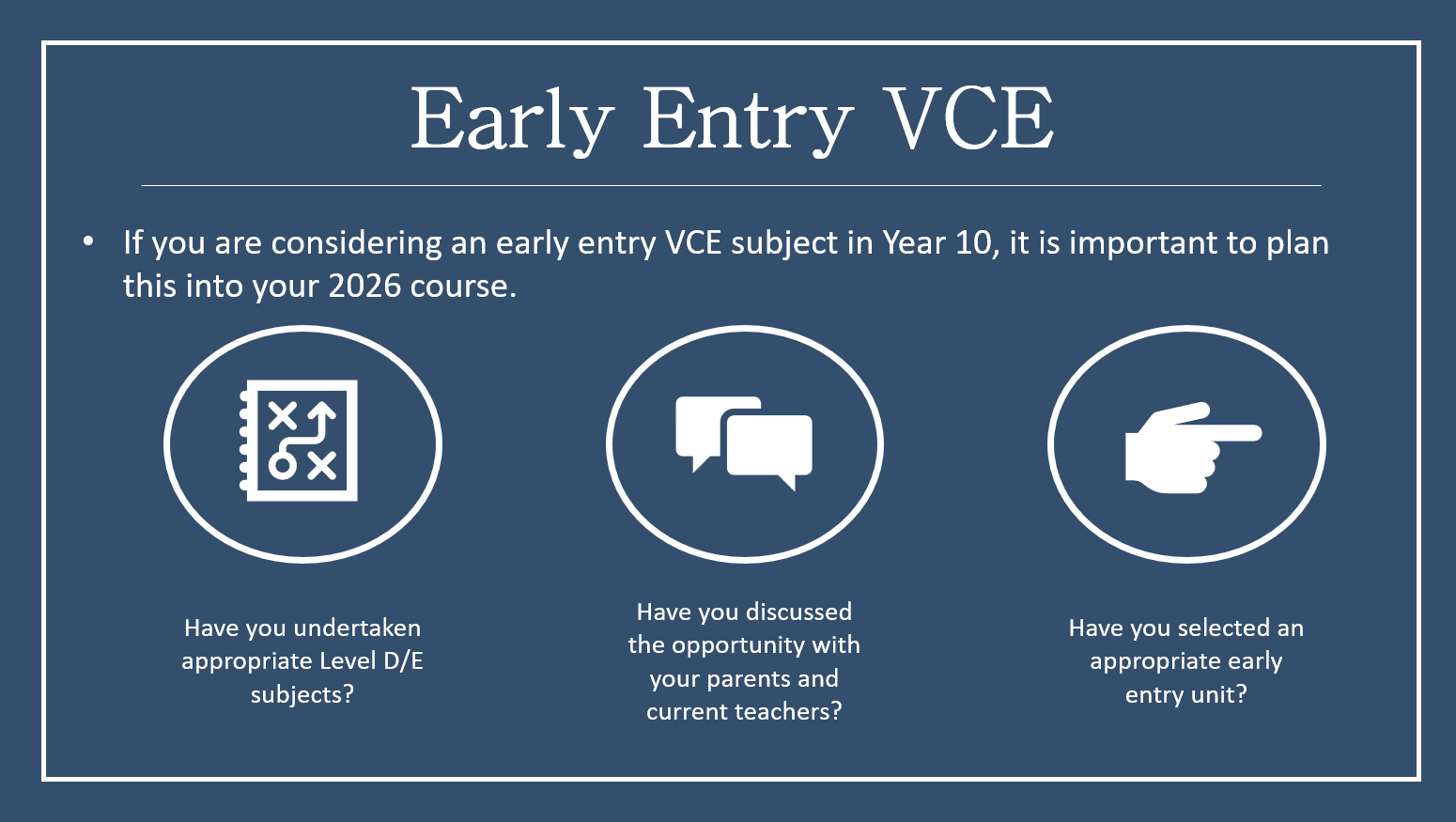 Early Entry VCE

• If you are considering an early entry VCE subject in Year 10, it is important to plan this into your 2026 course.

Have you undertaken appropriate Level D/E subjects?

Have you discussed the opportunity with your parents and current teachers?

Have you selected an appropriate early entry unit?